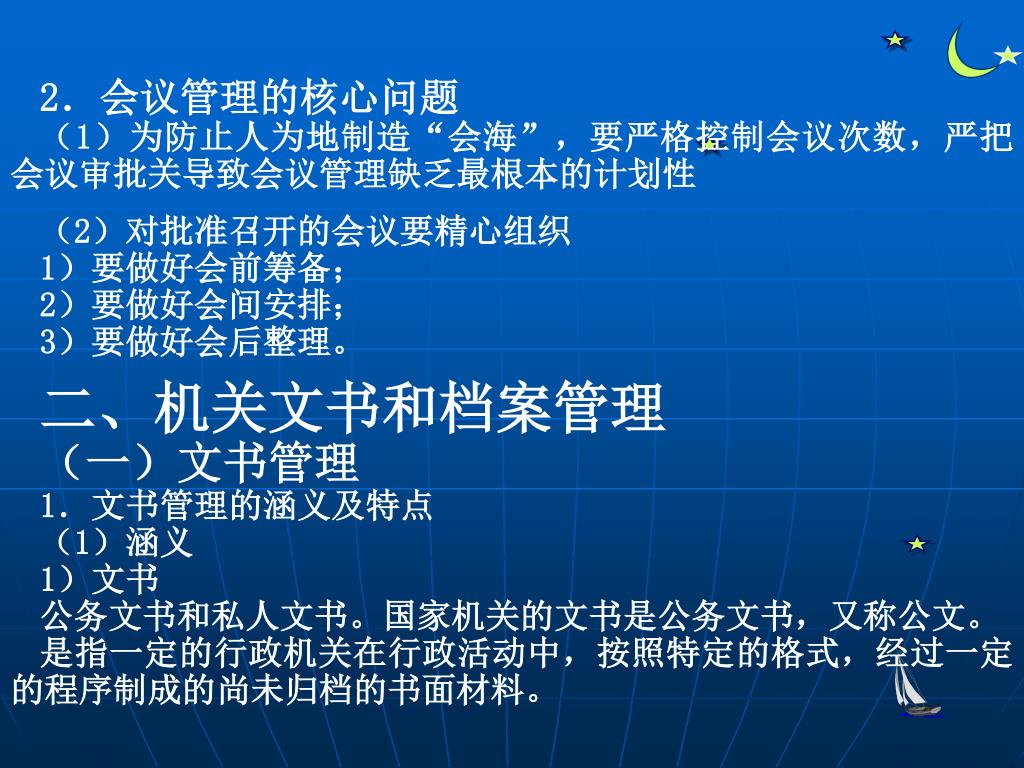 2．会议管理的核心问题
（1）为防止人为地制造“会海”，要严格控制会议次数，严把会议审批关导致会议管理缺乏最根本的计划性

（2）对批准召开的会议要精心组织
1）要做好会前筹备；
2）要做好会间安排；
3）要做好会后整理。

二、机关文书和档案管理
（一）文书管理
1．文书管理的涵义及特点
（1）涵义
1）文书
公务文书和私人文书。国家机关的文书是公务文书，又称公文。
是指一定的行政机关在行政活动中，按照特定的格式，经过一定的程序制成的尚未归档的书面材料。